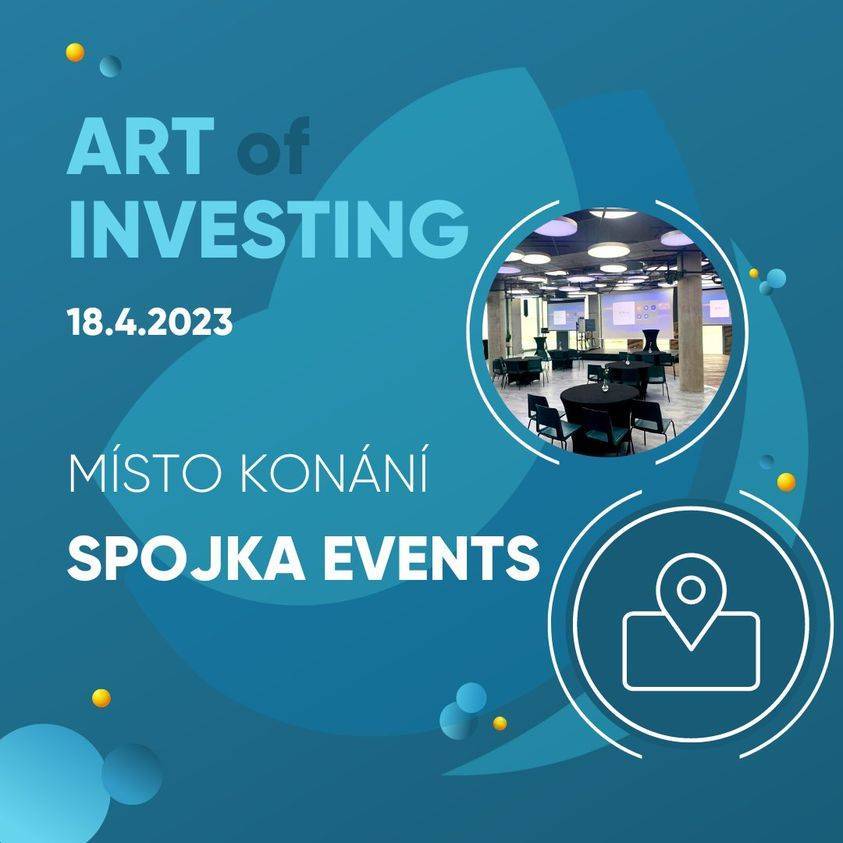 ART of INVESTING

18.4.2023

MÍSTO KONÁNÍ

SPOJKA EVENTS